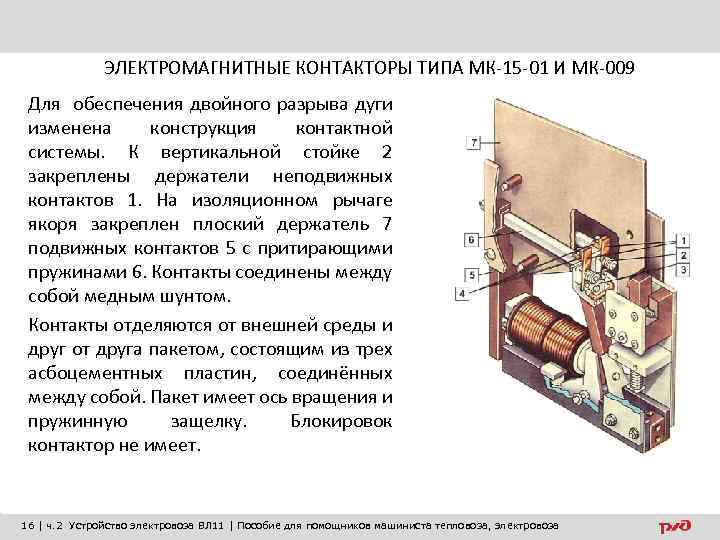 ЭЛЕКТРОМАГНИТНЫЕ КОНТАКТОРЫ ТИПА МК-15-01 И МК-009

Для обеспечения двойного разрыва дуги изменена конструкция контактной системы. К вертикальной стойке 2 закреплены держатели неподвижных контактов 1. На изоляционном рычаге якоря закреплен плоский держатель 7 подвижных контактов 5 с притирающими пружинами 6. Контакты соединены между собой медным шунтом.

Контакты отделяются от внешней среды и друг от друга пакетом, состоящим из трех асбоцементных пластин, соединённых между собой. Пакет имеет ось вращения и пружинную защелку. Блокировок контактор не имеет.

7
6
5
4
1
2
3

16 | ч.2 Устройство электровоза ВЛ11 | Пособие для помощников машиниста тепловоза, электровоза

РЖД